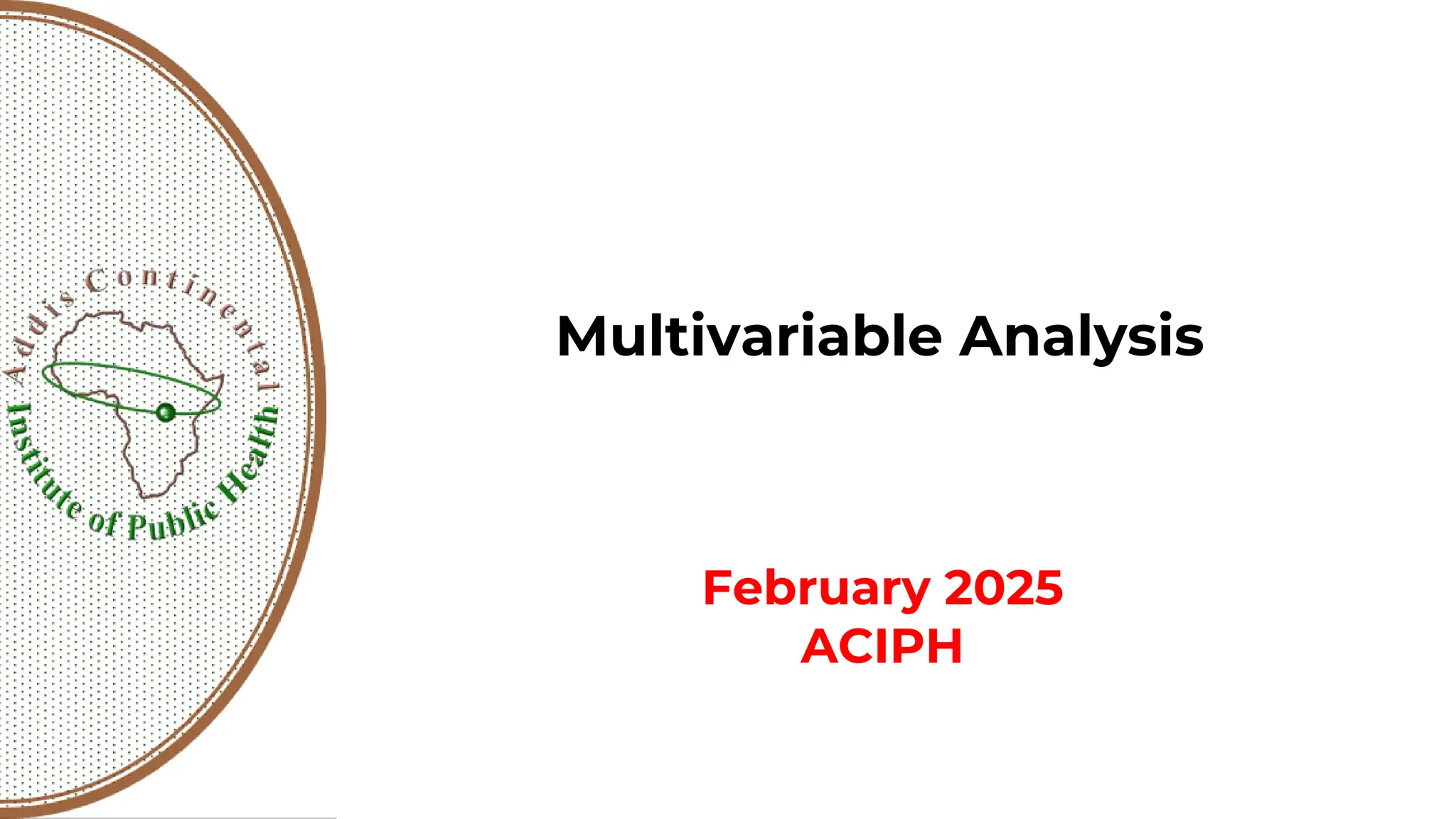 Addis Continental
Institute of Public Health

Multivariable Analysis

February 2025
ACIPH